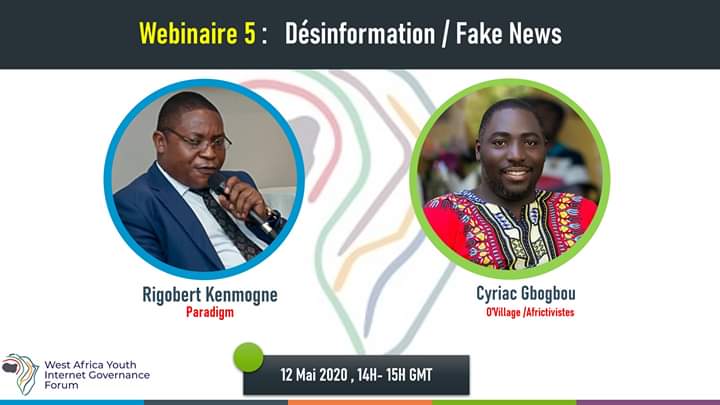 Webinaire 5 : Désinformation / Fake News

Rigobert Kenmogne
Paradigm

Cyriac Gbogbou
O'Village /Africtivistes

West Africa Youth
Internet Governance
Forum

12 Mai 2020 , 14H- 15H GMT